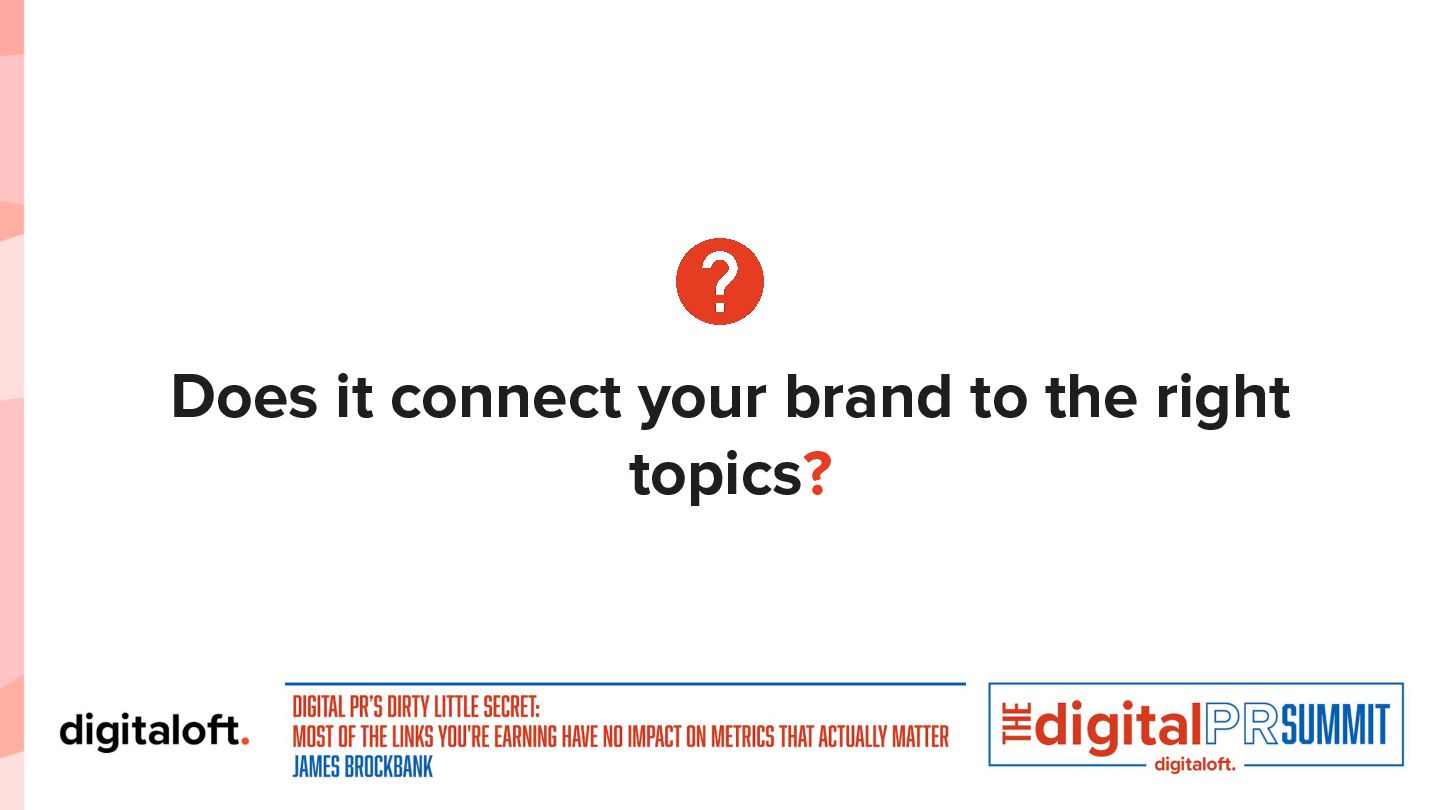 ?

Does it connect your brand to the right topics?

digitaloft.

DIGITAL PR'S DIRTY LITTLE SECRET:
MOST OF THE LINKS YOU'RE EARNING HAVE NO IMPACT ON METRICS THAT ACTUALLY MATTER
JAMES BROCKBANK

THE digitalPRSUMMIT
digitaloft.